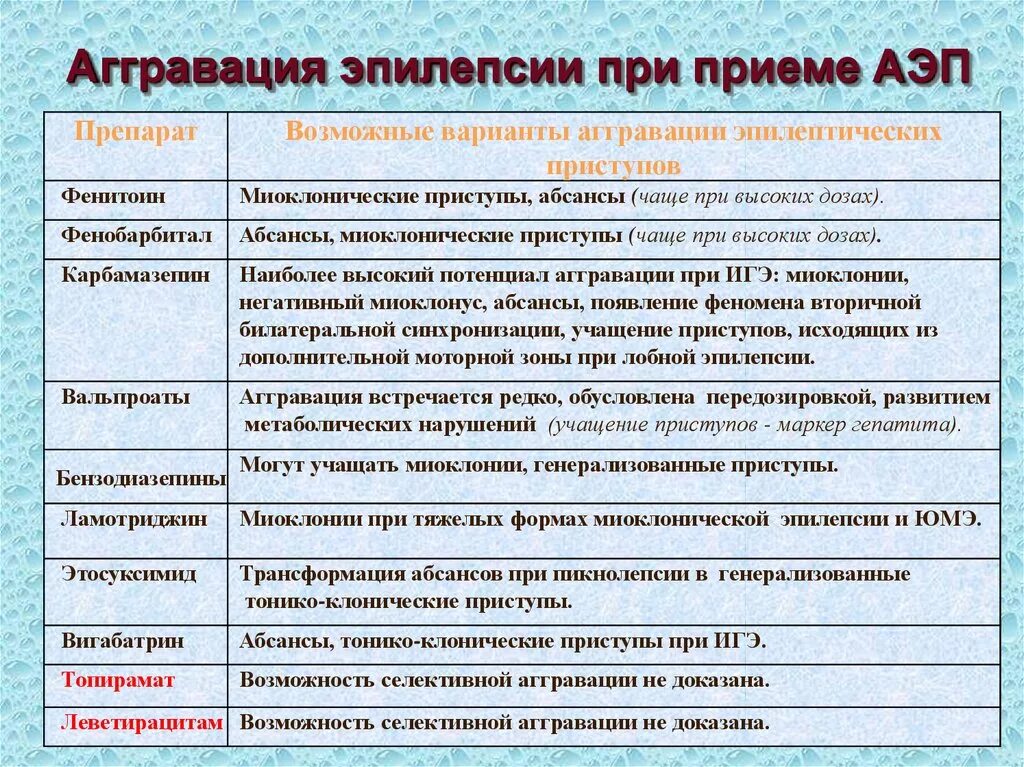 Аггравация эпилепсии при приеме АЭП

| Препарат | Возможные варианты аггравации эпилептических приступов |
|---|---|
| Фенитоин | Миоклонические приступы, абсансы (чаще при высоких дозах). |
| Фенобарбитал | Абсансы, миоклонические приступы (чаще при высоких дозах). |
| Карбамазепин | Наиболее высокий потенциал аггравации при ИГЭ: миоклонии, негативный миоклонус, абсансы, появление феномена вторичной билатеральной синхронизации, учащение приступов, исходящих из дополнительной моторной зоны при лобной эпилепсии. |
| Вальпроаты | Аггравация встречается редко, обусловлена передозировкой, развитием метаболических нарушений (учащение приступов - маркер гепатита). |
| Бензодиазепины | Могут учащать миоклонии, генерализованные приступы. |
| Ламотриджин | Миоклонии при тяжелых формах миоклонической эпилепсии и ЮМЭ. |
| Этосуксимид | Трансформация абсансов при пикнолепсии в генерализованные тонико-клонические приступы. |
| Вигабатрин | Абсансы, тонико-клонические приступы при ИГЭ. |
| Топирамат | Возможность селективной аггравации не доказана. |
| Леветирацитам | Возможность селективной аггравации не доказана. |